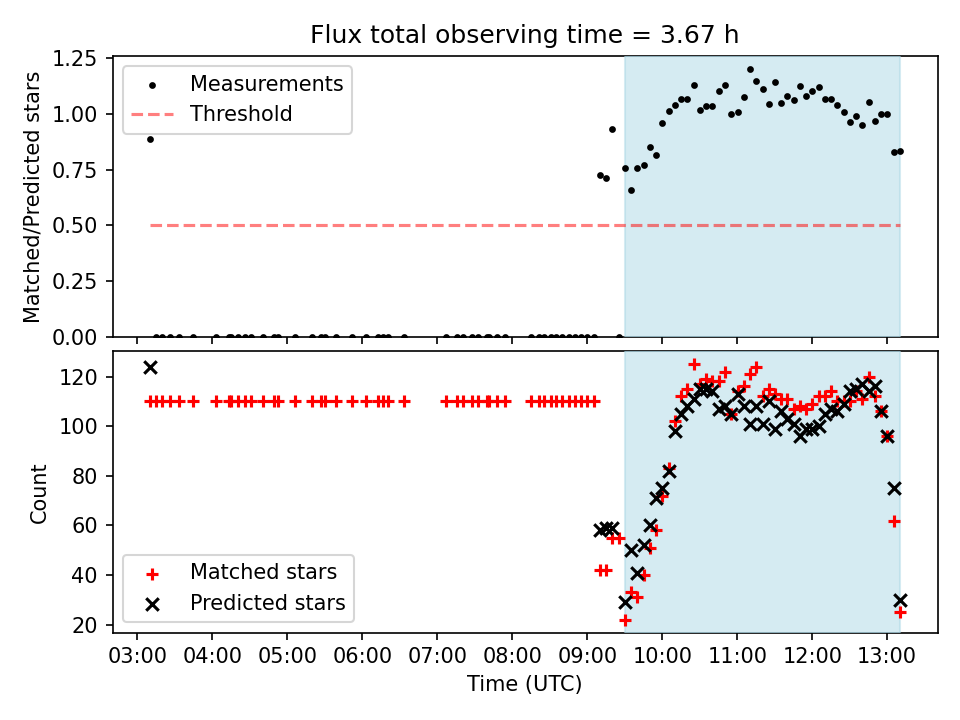 Flux total observing time = 3.67 h

Matched/Predicted stars

1.25
1.00
0.75
0.50
0.25
0.00

Measurements
Threshold

Count

120
100
80
60
40
20

Matched stars
Predicted stars

03:00 04:00 05:00 06:00 07:00 08:00 09:00 10:00 11:00 12:00 13:00

Time (UTC)